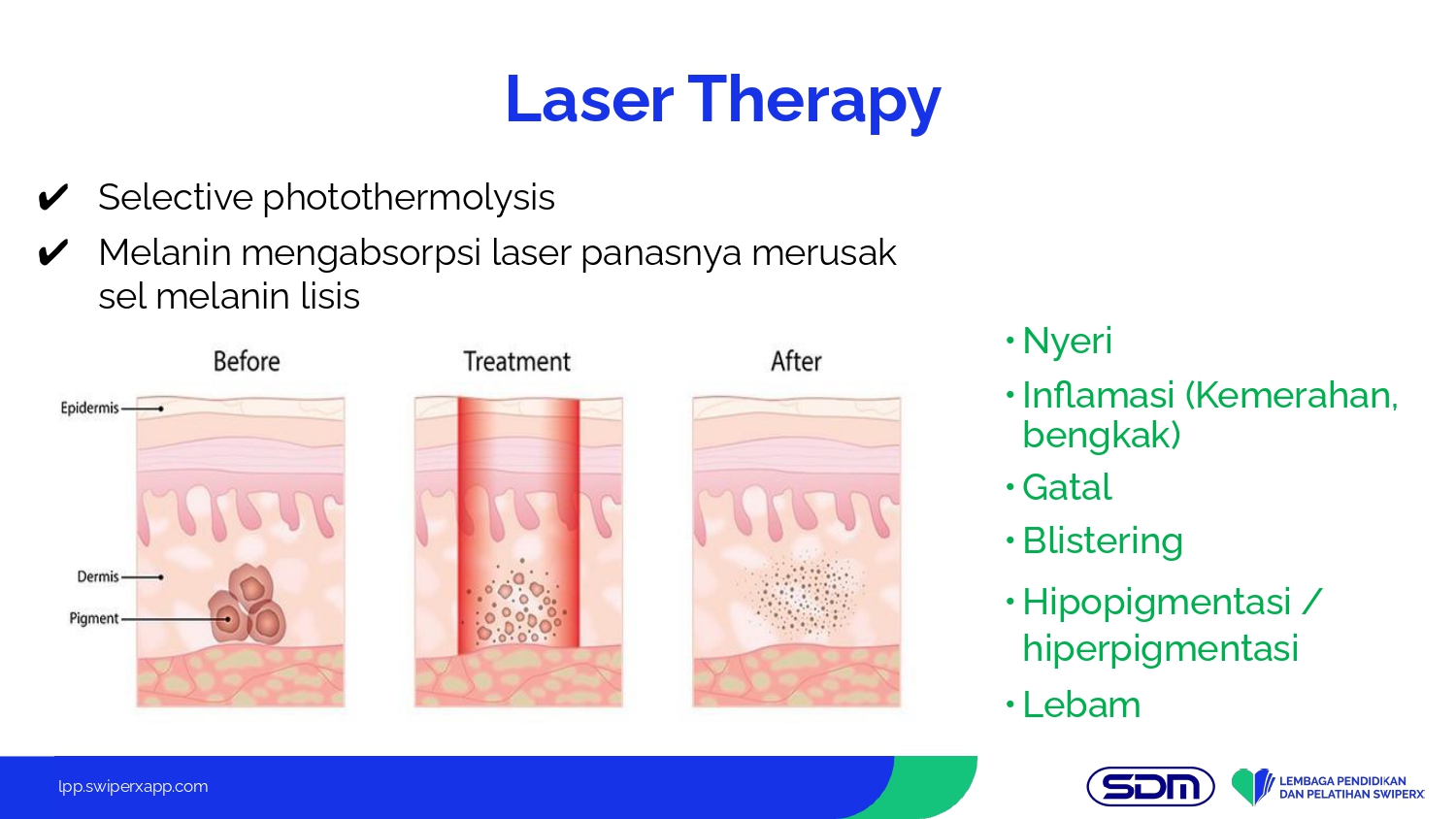 Laser Therapy

✔ Selective photothermolysis
✔ Melanin mengabsorpsi laser panasnya merusak sel melanin lisis

Before

Treatment

After

Epidermis

Dermis

Pigment

• Nyeri
• Inflamasi (Kemerahan, bengkak)
• Gatal
• Blistering
• Hipopigmentasi / hiperpigmentasi
• Lebam

lpp.swiperxapp.com

SDM

LEMBAGA PENDIDIKAN DAN PELATIHAN SWIPERX